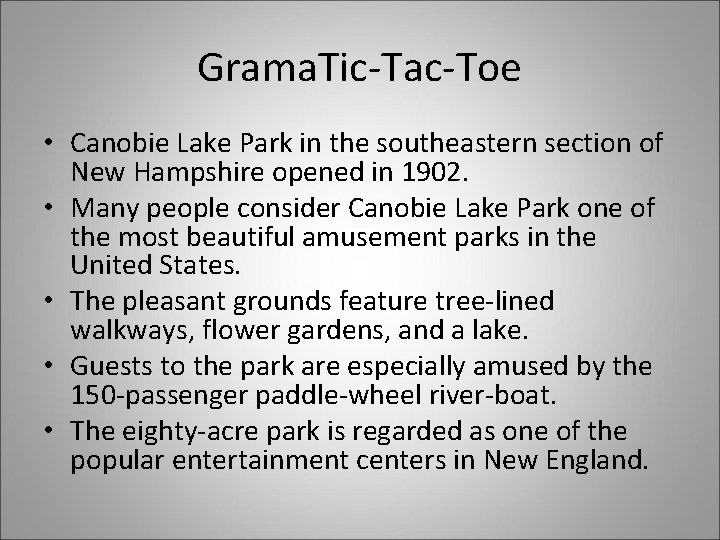 GramaTic-Tac-Toe

• Canobie Lake Park in the southeastern section of New Hampshire opened in 1902.
• Many people consider Canobie Lake Park one of the most beautiful amusement parks in the United States.
• The pleasant grounds feature tree-lined walkways, flower gardens, and a lake.
• Guests to the park are especially amused by the 150-passenger paddle-wheel river-boat.
• The eighty-acre park is regarded as one of the popular entertainment centers in New England.